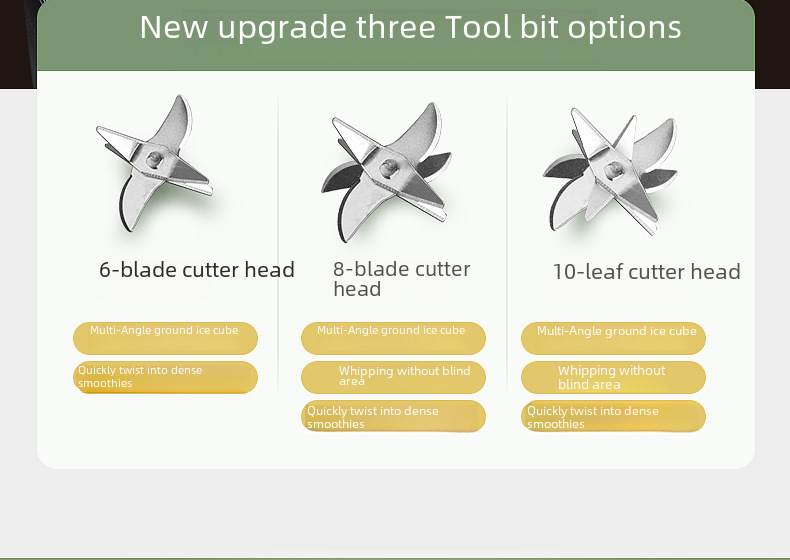 New upgrade three Tool bit options

6-blade cutter head

Multi-Angle ground ice cube

Quickly twist into dense smoothies

8-blade cutter head

Multi-Angle ground ice cube

Whipping without blind area

Quickly twist into dense smoothies

10-leaf cutter head

Multi-Angle ground ice cube

Whipping without blind area

Quickly twist into dense smoothies